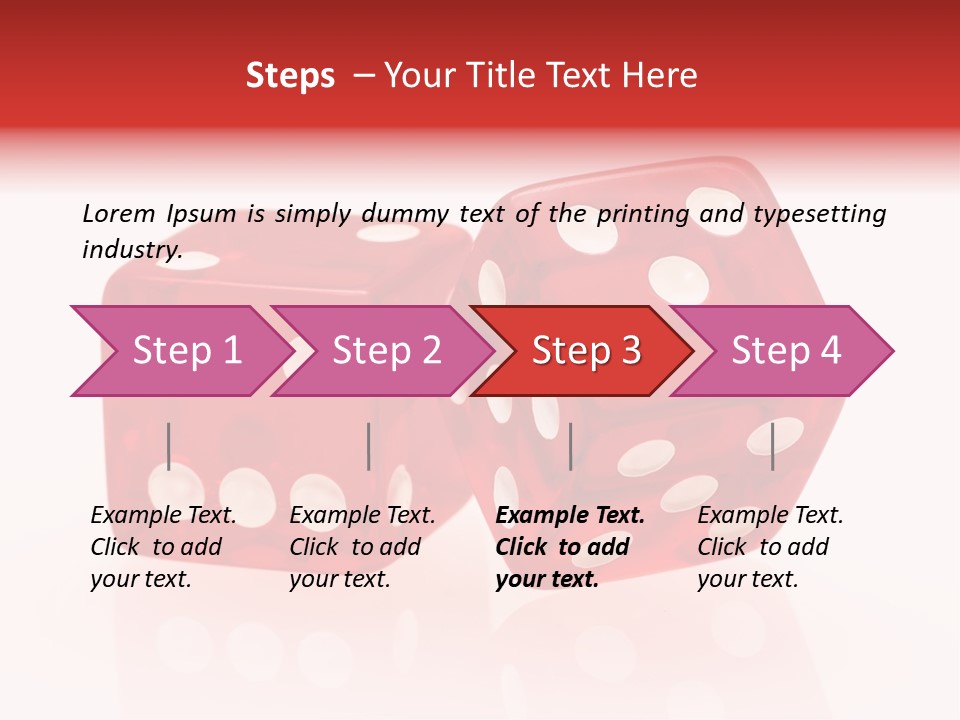 Steps – Your Title Text Here

Lorem Ipsum is simply dummy text of the printing and typesetting industry.

Step 1

Step 2

Step 3

Step 4

Example Text. Click to add your text.

Example Text. Click to add your text.

Example Text. Click to add your text.

Example Text. Click to add your text.